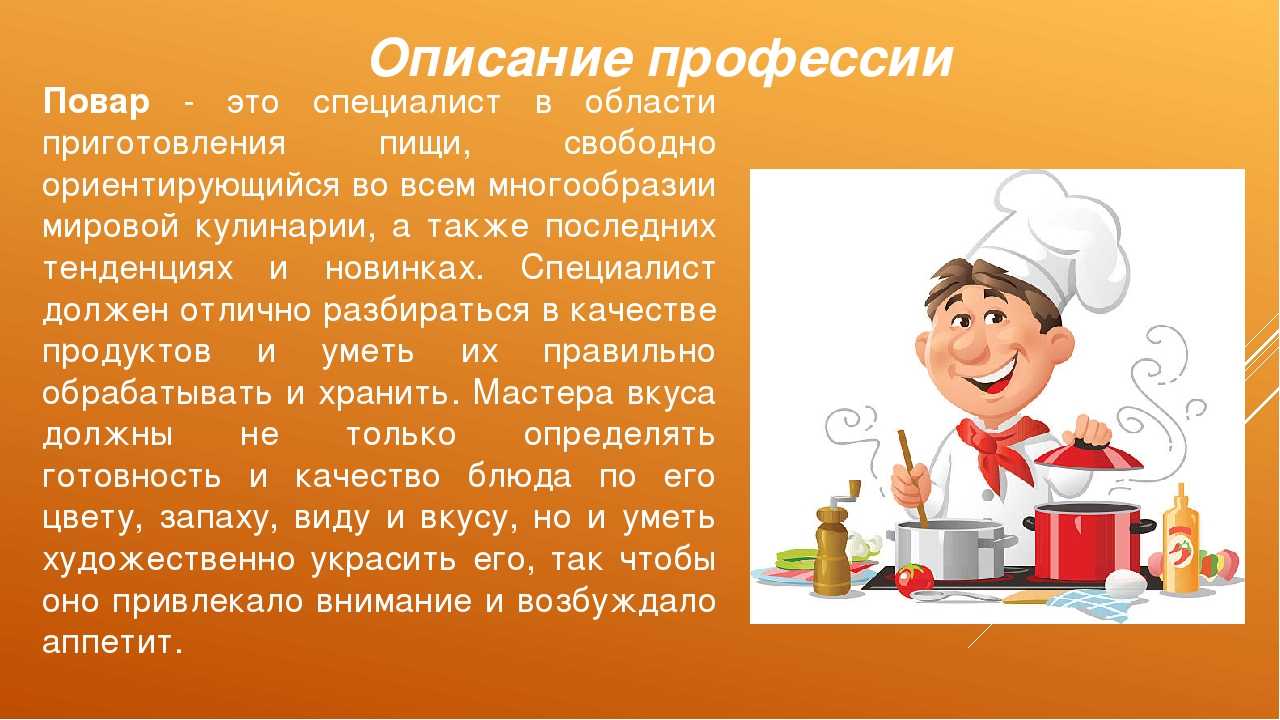 Описание профессии

Повар - это специалист в области приготовления пищи, свободно ориентирующийся во всем многообразии мировой кулинарии, а также последних тенденциях и новинках. Специалист должен отлично разбираться в качестве продуктов и уметь их правильно обрабатывать и хранить. Мастера вкуса должны не только определять готовность и качество блюда по его цвету, запаху, виду и вкусу, но и уметь художественно украсить его, так чтобы оно привлекало внимание и возбуждало аппетит.